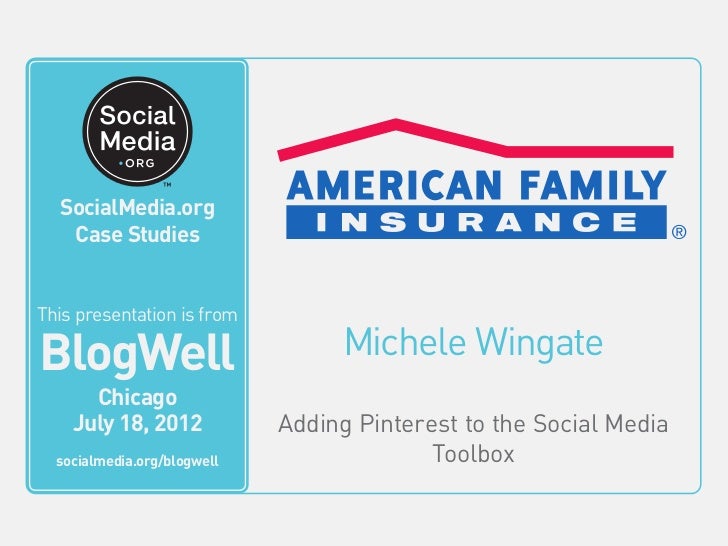 Social Media .ORG
™

SocialMedia.org Case Studies

This presentation is from
BlogWell
Chicago
July 18, 2012

socialmedia.org/blogwell

AMERICAN FAMILY
INSURANCE ®

Michele Wingate

Adding Pinterest to the Social Media Toolbox